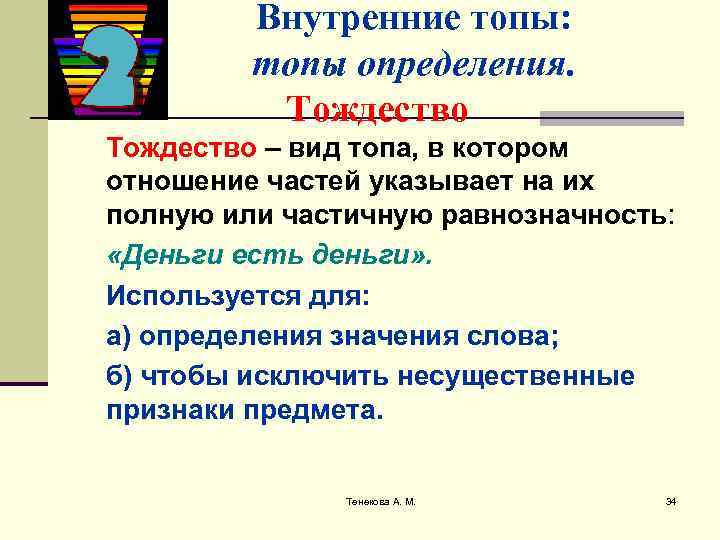 Внутренние топы:
топы определения.
Тождество

Тождество – вид топа, в котором отношение частей указывает на их полную или частичную равнозначность:

«Деньги есть деньги».

Используется для:

а) определения значения слова;

б) чтобы исключить несущественные признаки предмета.

Тенекова А. М.

34